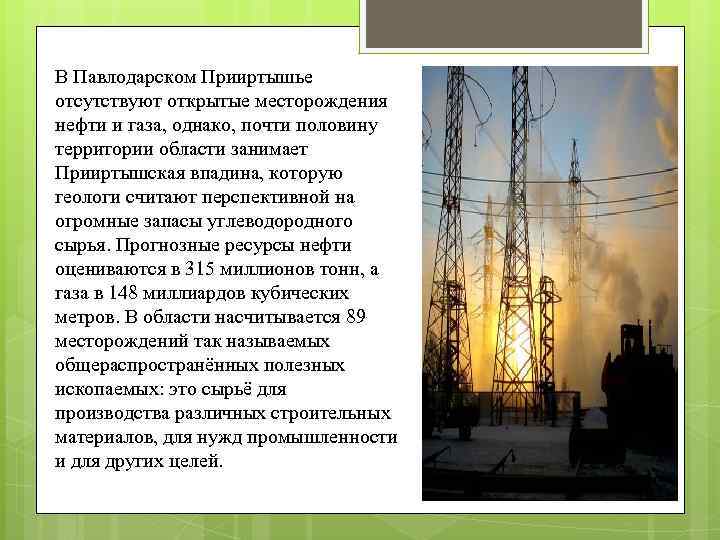 В Павлодарском Прииртышье отсутствуют открытые месторождения нефти и газа, однако, почти половину территории области занимает Прииртышская впадина, которую геологи считают перспективной на огромные запасы углеводородного сырья. Прогнозные ресурсы нефти оцениваются в 315 миллионов тонн, а газа в 148 миллиардов кубических метров. В области насчитывается 89 месторождений так называемых общераспространённых полезных ископаемых: это сырьё для производства различных строительных материалов, для нужд промышленности и для других целей.